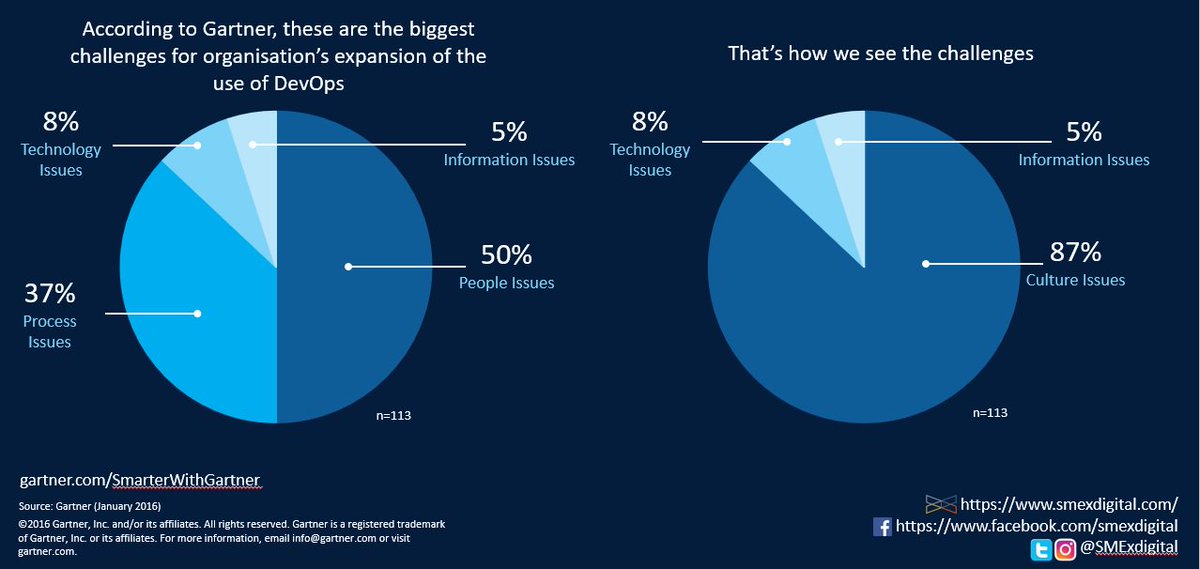 According to Gartner, these are the biggest challenges for organisation's expansion of the use of DevOps

8%
Technology Issues

5%
Information Issues

50%
People Issues

37%
Process Issues

n=113

That's how we see the challenges

8%
Technology Issues

5%
Information Issues

87%
Culture Issues

n=113

gartner.com/SmarterWithGartner

Source: Gartner (January 2016)
©2016 Gartner, Inc. and/or its affiliates. All rights reserved. Gartner is a registered trademark of Gartner, Inc. or its affiliates. For more information, email info@gartner.com or visit gartner.com.

https://www.smexdigital.com/
https://www.facebook.com/smexdigital
@SMExdigital